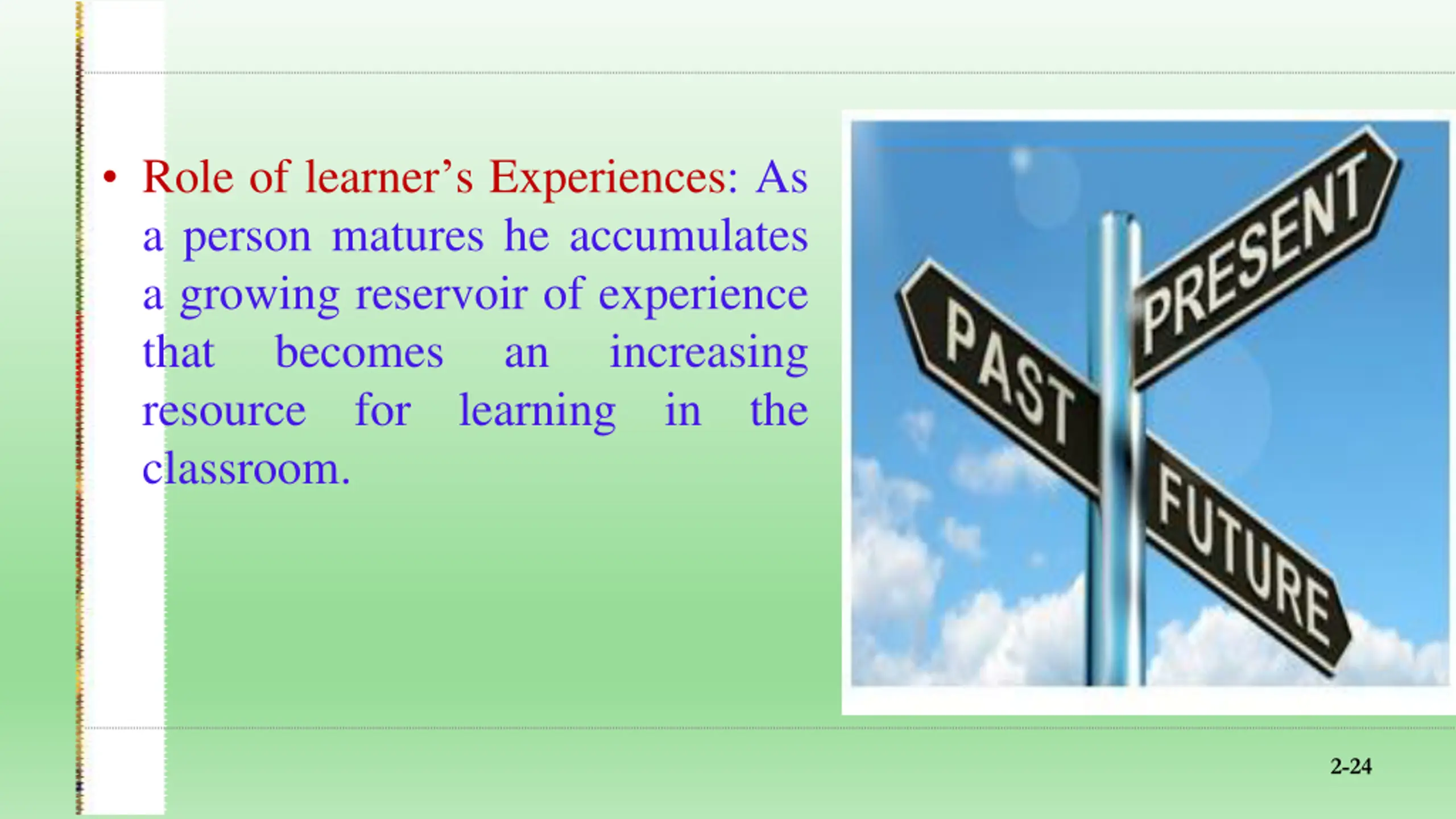 • Role of learner’s Experiences: As a person matures he accumulates a growing reservoir of experience that becomes an increasing resource for learning in the classroom.

PRESENT
PAST
FUTURE

2-24